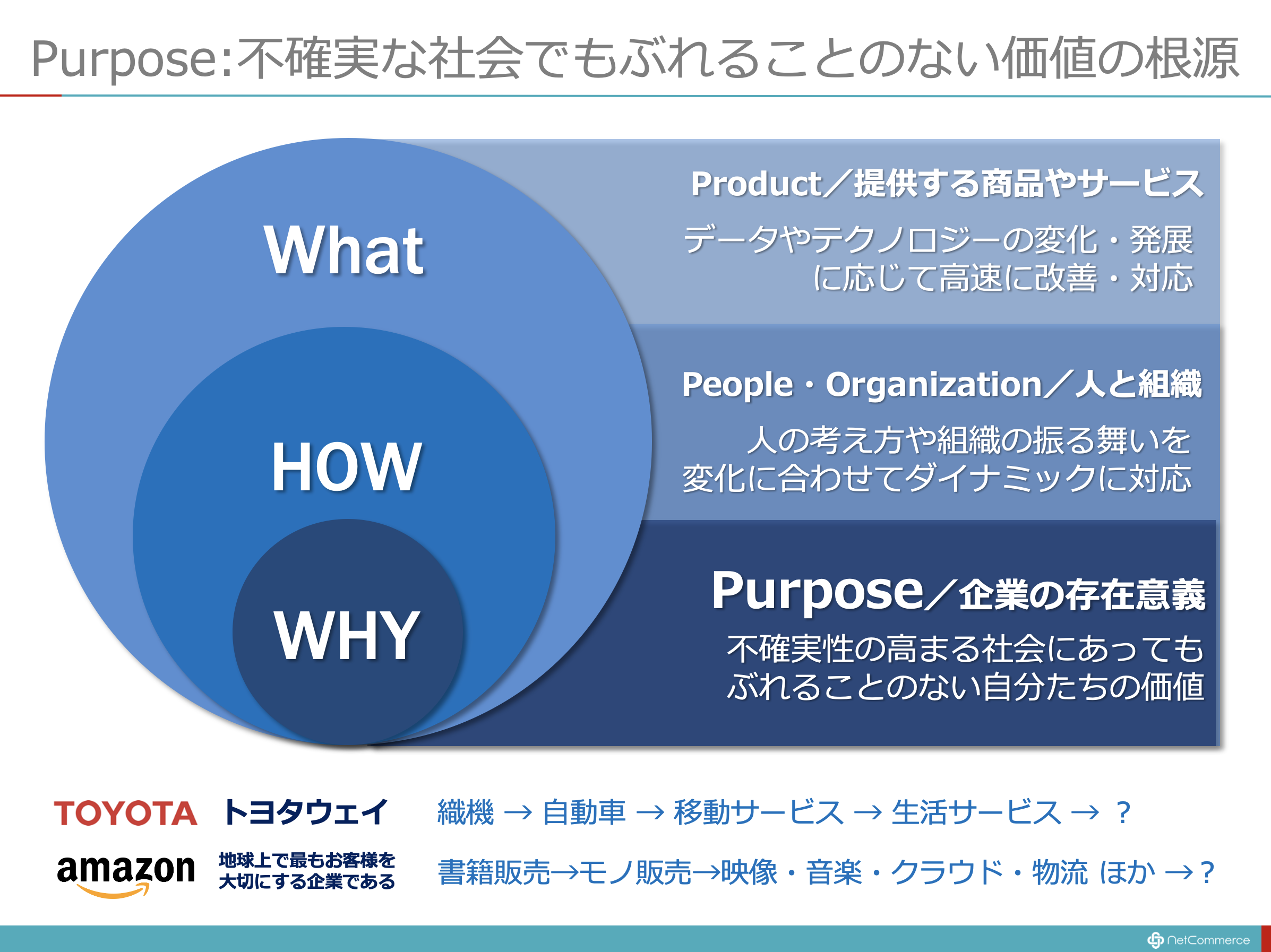 Purpose:不確実な社会でもぶれることのない価値の根源

What

HOW

WHY

Product／提供する商品やサービス

データやテクノロジーの変化・発展に応じて高速に改善・対応

People・Organization／人と組織

人の考え方や組織の振る舞いを変化に合わせてダイナミックに対応

Purpose／企業の存在意義

不確実性の高まる社会にあってもぶれることのない自分たちの価値

TOYOTA トヨタウェイ 織機 → 自動車 → 移動サービス → 生活サービス → ？

amazon 地球上で最もお客様を大切にする企業である 書籍販売→モノ販売→映像・音楽・クラウド・物流 ほか →？

NetCommerce